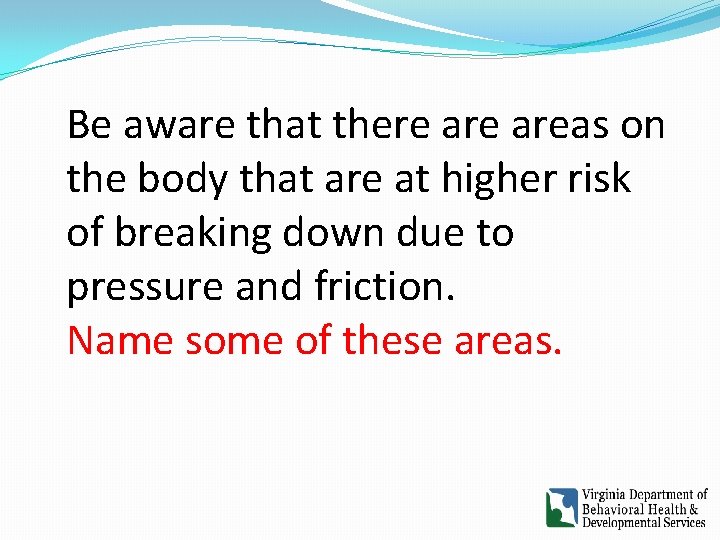 Be aware that there are areas on the body that are at higher risk of breaking down due to pressure and friction.
Name some of these areas.

Virginia Department of Behavioral Health & Developmental Services